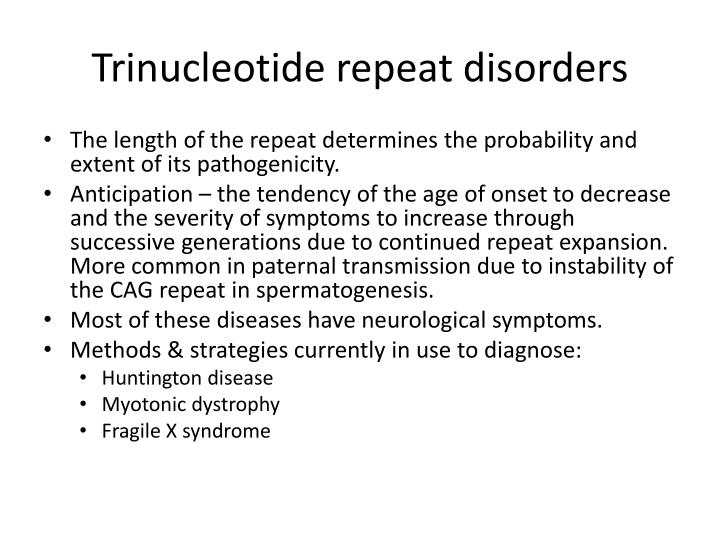 Trinucleotide repeat disorders

• The length of the repeat determines the probability and extent of its pathogenicity.
• Anticipation – the tendency of the age of onset to decrease and the severity of symptoms to increase through successive generations due to continued repeat expansion. More common in paternal transmission due to instability of the CAG repeat in spermatogenesis.
• Most of these diseases have neurological symptoms.
• Methods & strategies currently in use to diagnose:
  • Huntington disease
  • Myotonic dystrophy
  • Fragile X syndrome